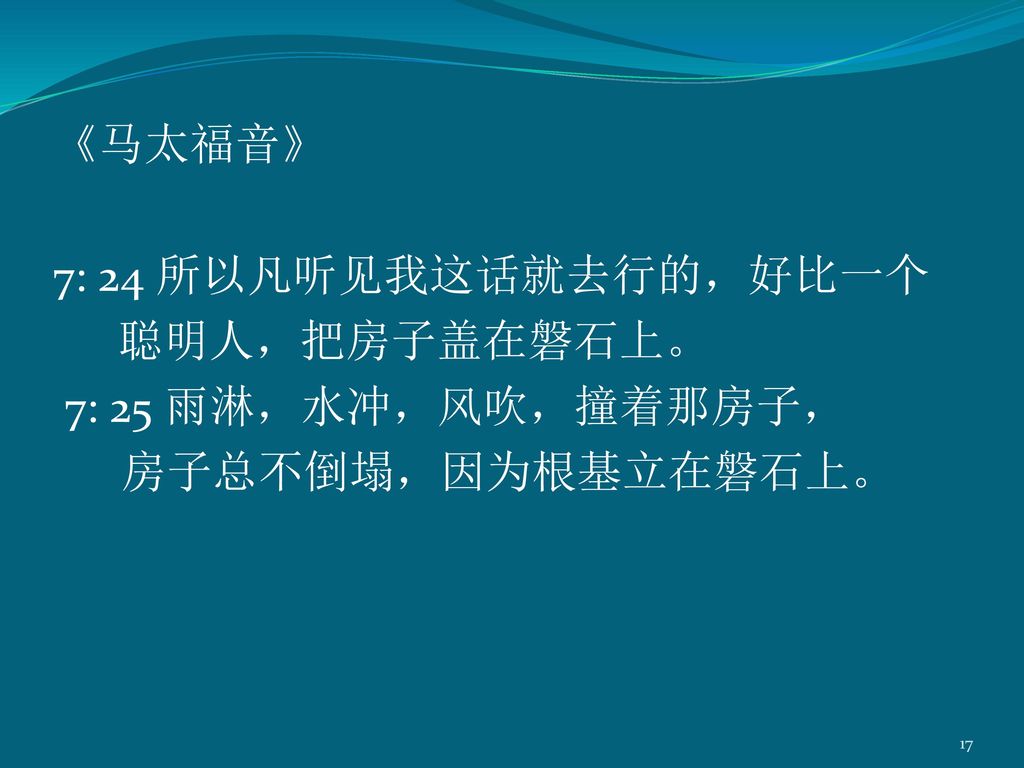 《马太福音》

7: 24 所以凡听见我这话就去行的，好比一个聪明人，把房子盖在磐石上。
7: 25 雨淋，水冲，风吹，撞着那房子，房子总不倒塌，因为根基立在磐石上。

17